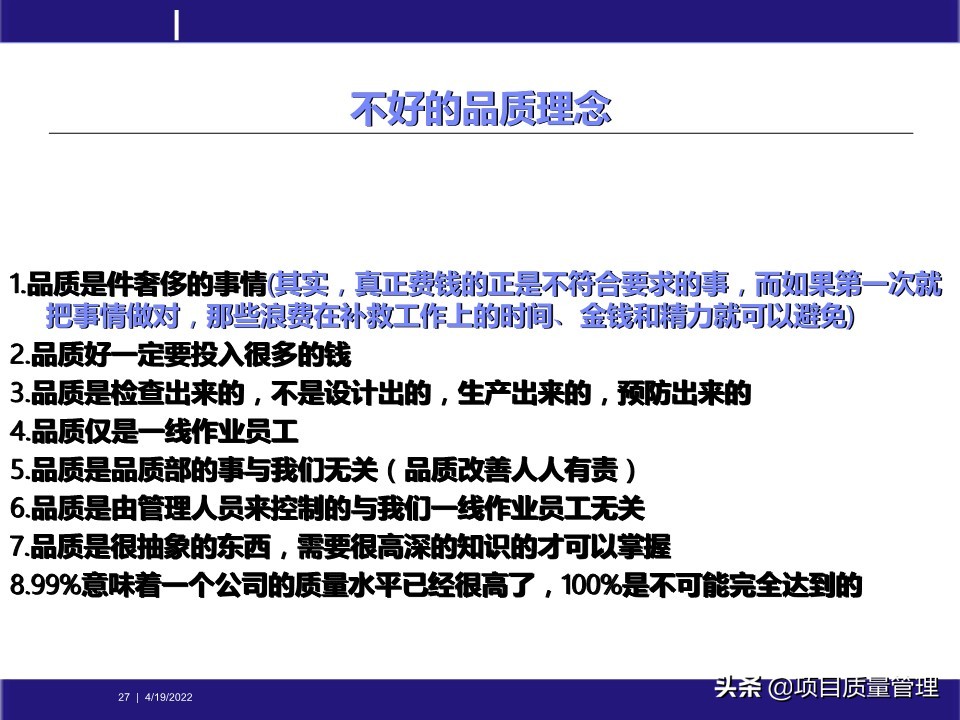 不好的品质理念

1.品质是件奢侈的事情(其实，真正费钱的正是不符合要求的事，而如果第一次就把事情做对，那些浪费在补救工作上的时间、金钱和精力就可以避免)
2.品质好一定要投入很多的钱
3.品质是检查出来的，不是设计出的，生产出来的，预防出来的
4.品质仅是一线作业员工
5.品质是品质部的事与我们无关（品质改善人人有责）
6.品质是由管理人员来控制的与我们一线作业员工无关
7.品质是很抽象的东西，需要很高深的知识的才可以掌握
8.99%意味着一个公司的质量水平已经很高了，100%是不可能完全达到的

27 | 4/19/2022

头条 @项目质量管理